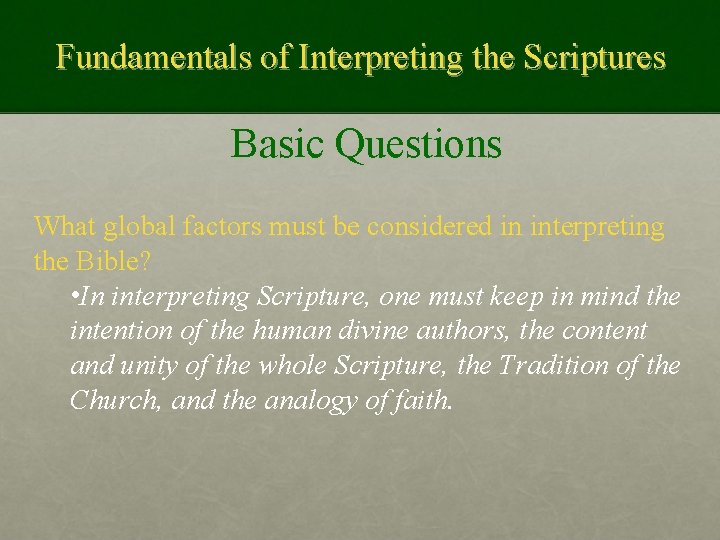 Fundamentals of Interpreting the Scriptures

Basic Questions

What global factors must be considered in interpreting the Bible?

•In interpreting Scripture, one must keep in mind the intention of the human divine authors, the content and unity of the whole Scripture, the Tradition of the Church, and the analogy of faith.